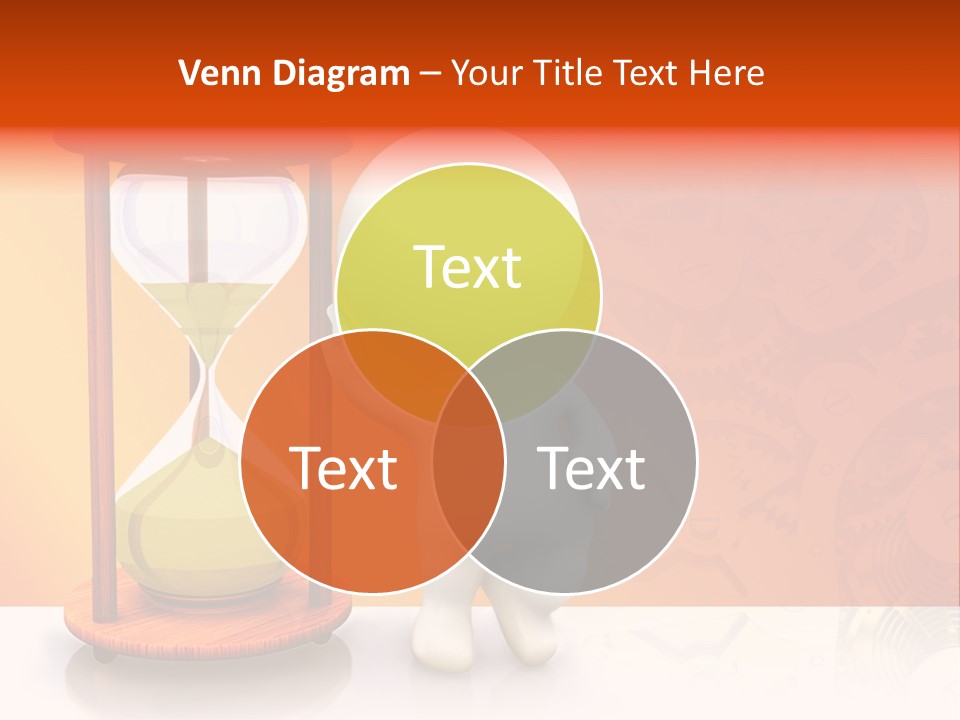 Venn Diagram – Your Title Text Here

Text

Text

Text